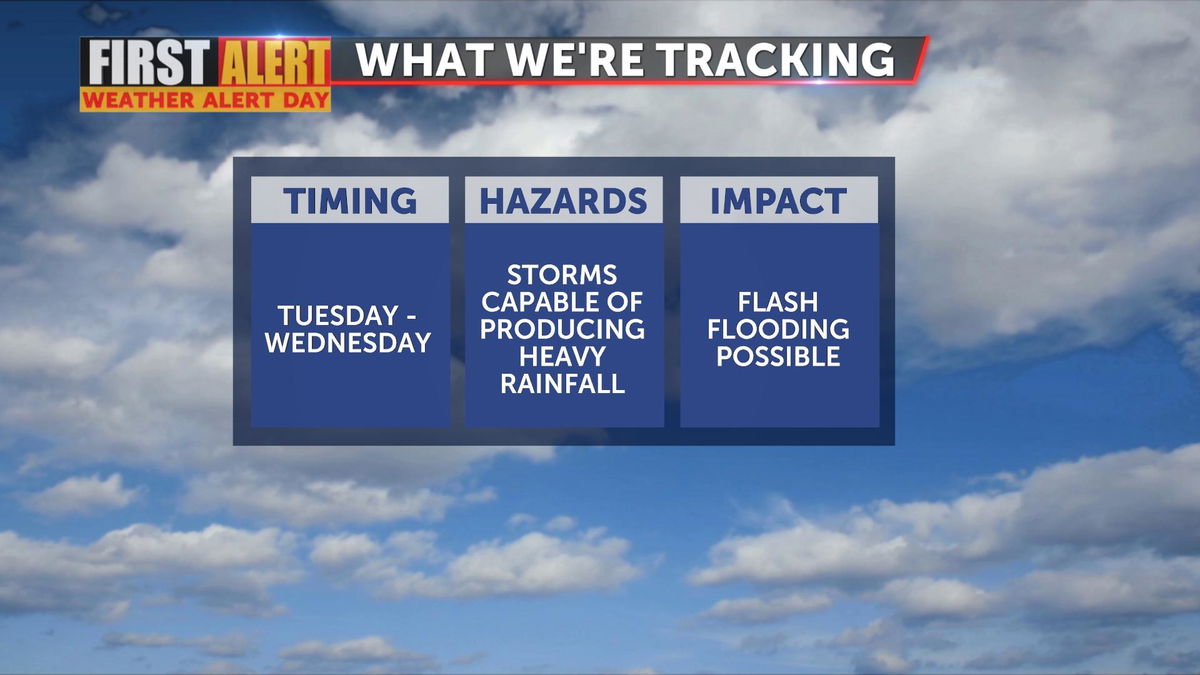 FIRST ALERT
WEATHER ALERT DAY

WHAT WE'RE TRACKING

| TIMING | HAZARDS | IMPACT |
|---|---|---|
| TUESDAY - WEDNESDAY | STORMS CAPABLE OF PRODUCING HEAVY RAINFALL | FLASH FLOODING POSSIBLE |